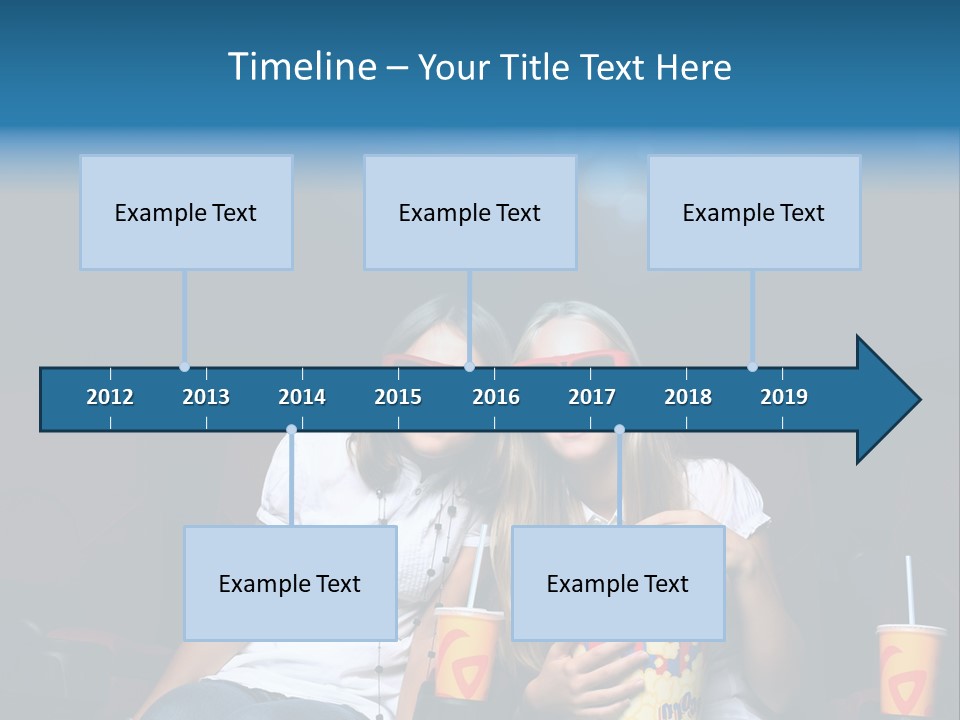 Timeline – Your Title Text Here

Example Text

Example Text

Example Text

2012 2013 2014 2015 2016 2017 2018 2019

Example Text

Example Text